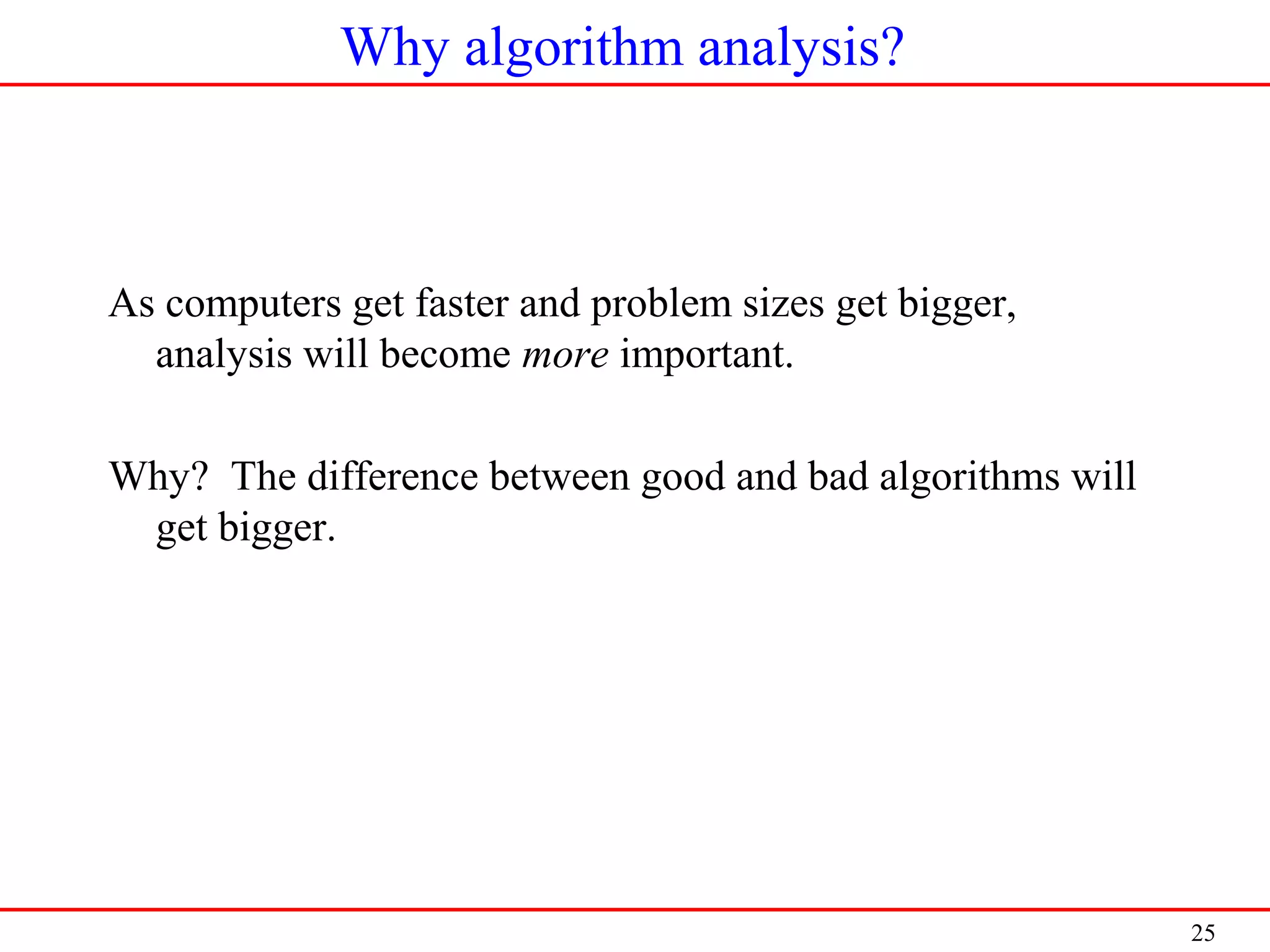 Why algorithm analysis?

As computers get faster and problem sizes get bigger, analysis will become more important.

Why? The difference between good and bad algorithms will get bigger.

25